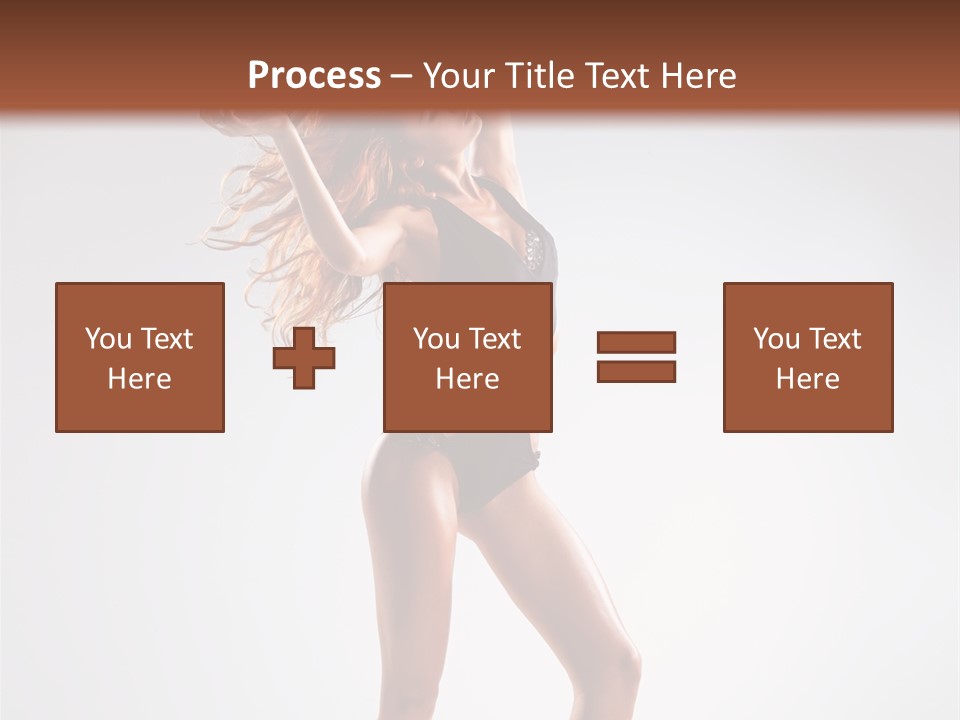 Process – Your Title Text Here

You Text Here

You Text Here

You Text Here